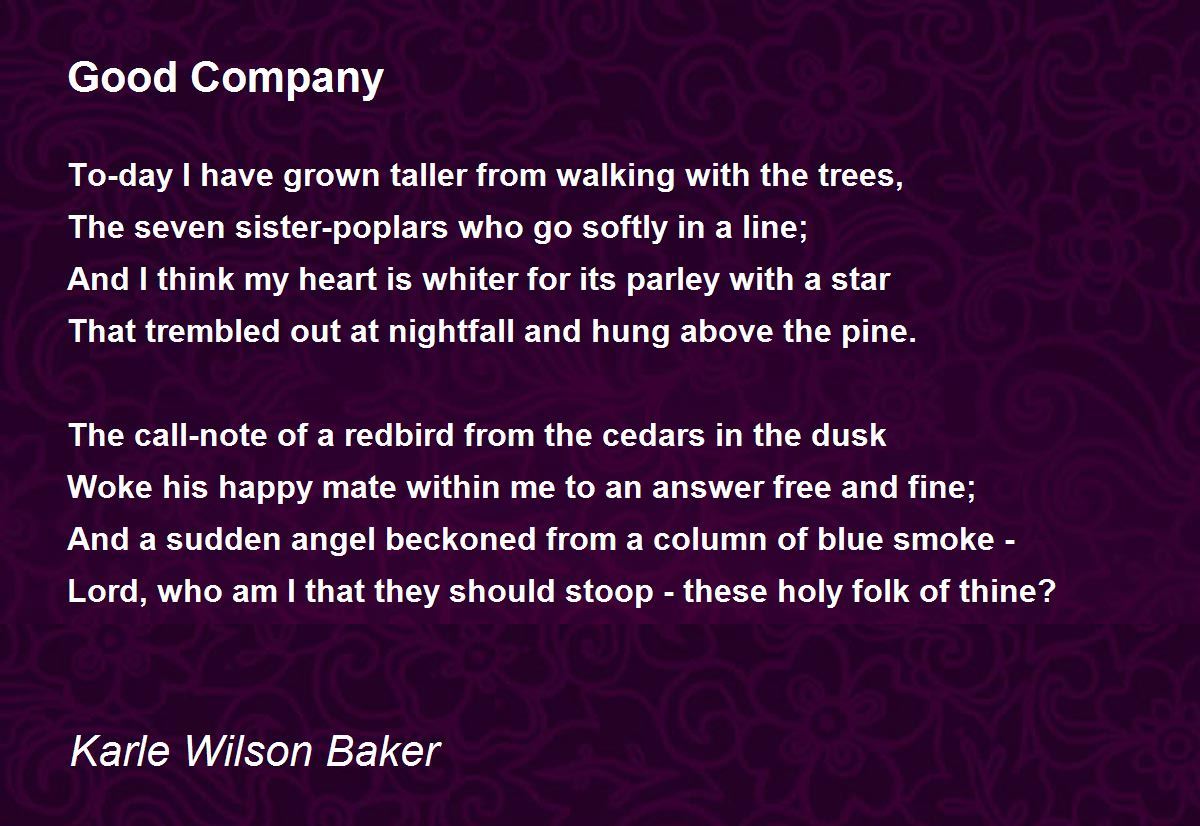 Good Company

To-day I have grown taller from walking with the trees,
The seven sister-poplars who go softly in a line;
And I think my heart is whiter for its parley with a star
That trembled out at nightfall and hung above the pine.

The call-note of a redbird from the cedars in the dusk
Woke his happy mate within me to an answer free and fine;
And a sudden angel beckoned from a column of blue smoke -
Lord, who am I that they should stoop - these holy folk of thine?

Karle Wilson Baker